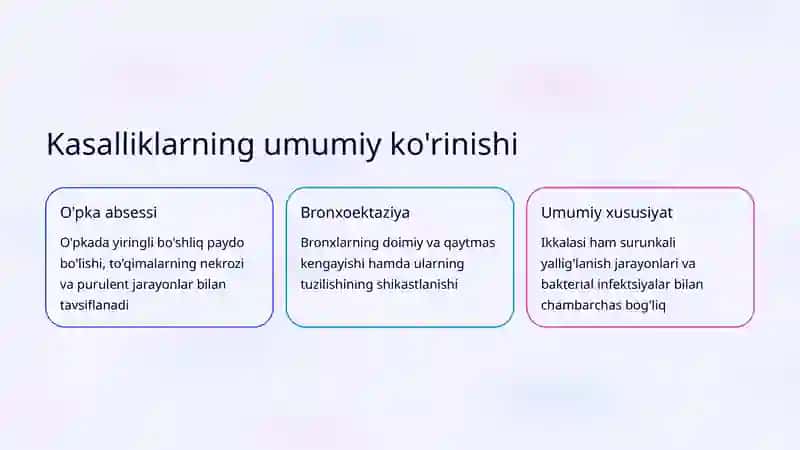 Kasalliklarning umumiy ko'rinishi

O'pka absessi

O'pkada yiringli bo'shliq paydo bo'lishi, to'qimalarning nekrozi va purulent jarayonlar bilan tavsiflanadi

Bronxoektaziya

Bronxlarning doimiy va qaytmas kengayishi hamda ularning tuzilishining shikastlanishi

Umumiy xususiyat

Ikkalasi ham surunkali yallig'lanish jarayonlari va bakterial infektsiyalar bilan chambarchas bog'liq